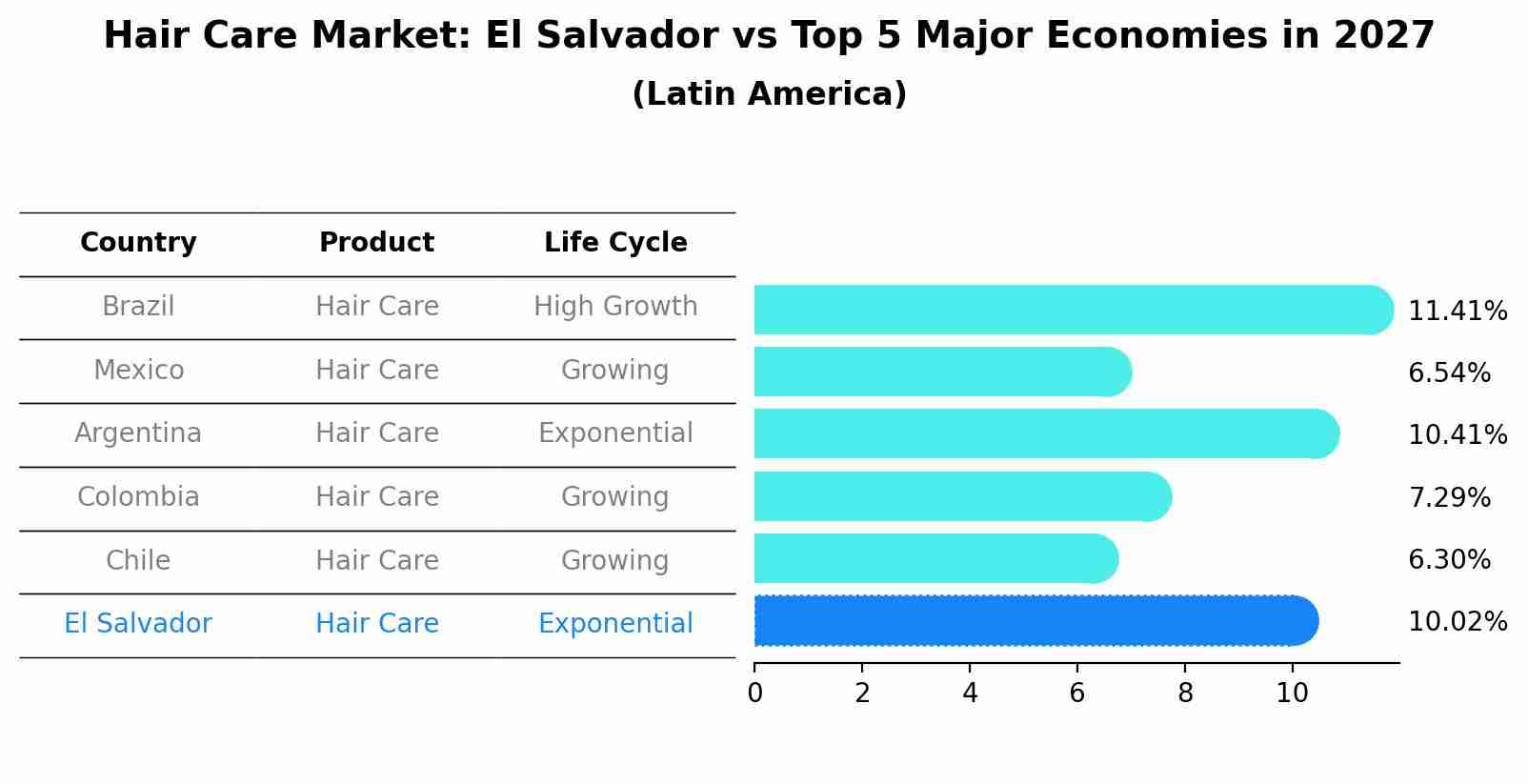 Hair Care Market: El Salvador vs Top 5 Major Economies in 2027
(Latin America)

| Country | Product | Life Cycle | |
|---|---|---|---|
| Brazil | Hair Care | High Growth | 11.41% |
| Mexico | Hair Care | Growing | 6.54% |
| Argentina | Hair Care | Exponential | 10.41% |
| Colombia | Hair Care | Growing | 7.29% |
| Chile | Hair Care | Growing | 6.30% |
| El Salvador | Hair Care | Exponential | 10.02% |

0 2 4 6 8 10